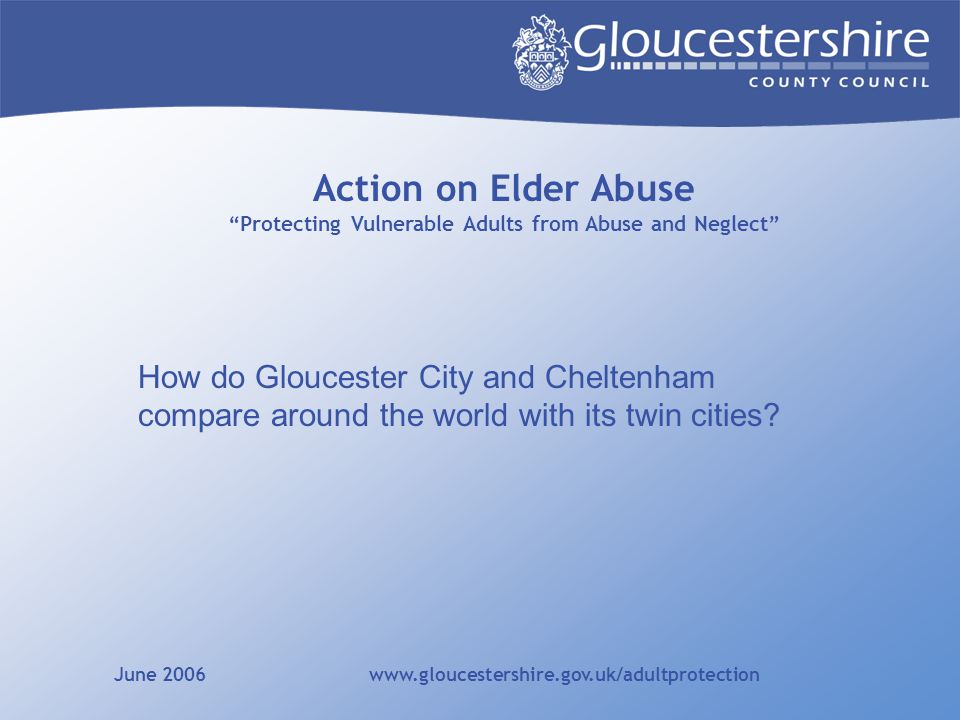 Gloucestershire
COUNTY COUNCIL

Action on Elder Abuse
“Protecting Vulnerable Adults from Abuse and Neglect”

How do Gloucester City and Cheltenham compare around the world with its twin cities?

June 2006

www.gloucestershire.gov.uk/adultprotection